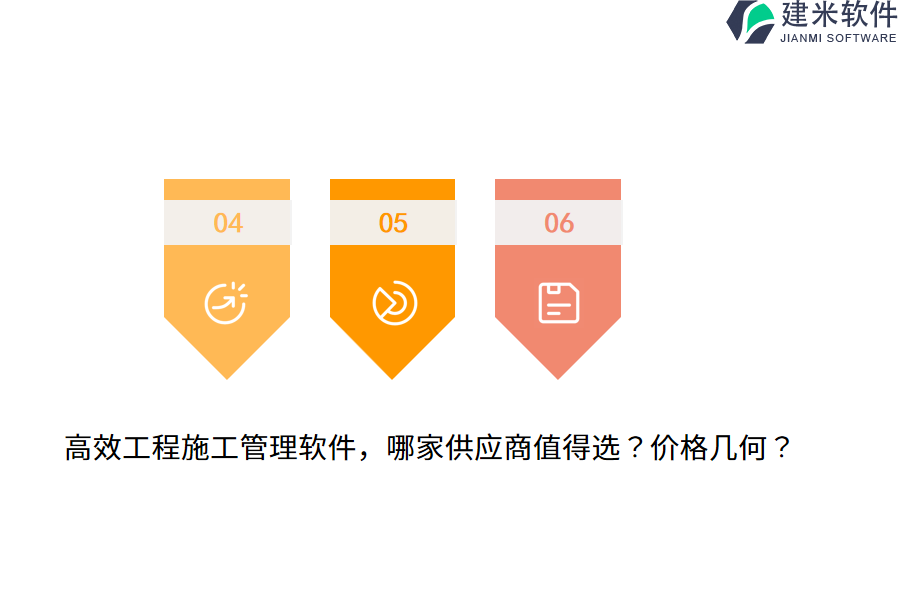 建米软件
JIANMI SOFTWARE

04

05

06

高效工程施工管理软件，哪家供应商值得选？价格几何？